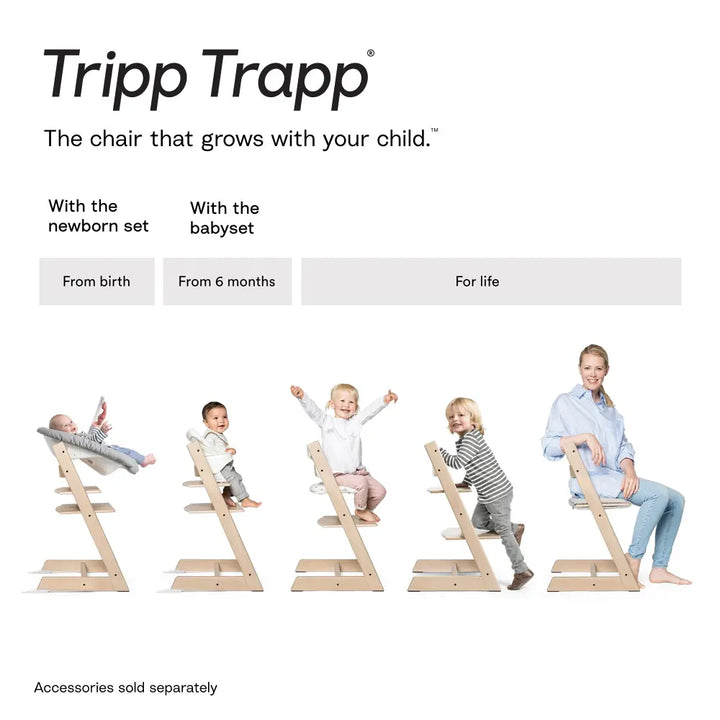 Tripp Trapp®

The chair that grows with your child.™

With the newborn set

With the babyset

From birth

From 6 months

For life

Accessories sold separately